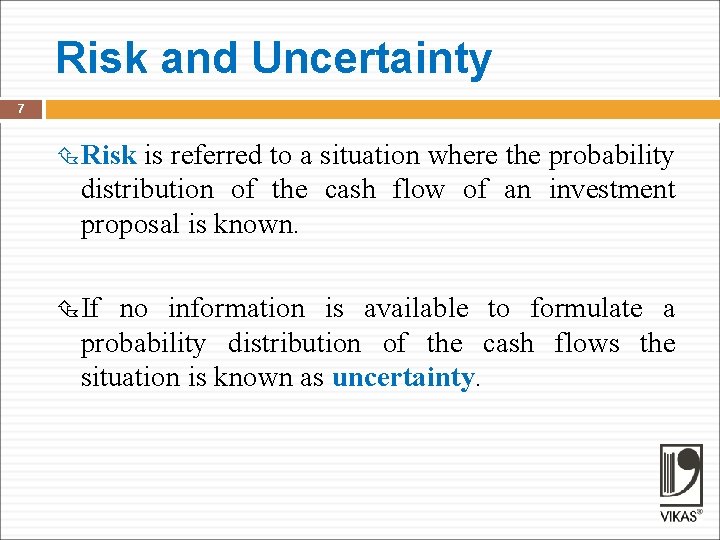 Risk and Uncertainty

7

Risk is referred to a situation where the probability distribution of the cash flow of an investment proposal is known.

If no information is available to formulate a probability distribution of the cash flows the situation is known as uncertainty.

VIKAS®